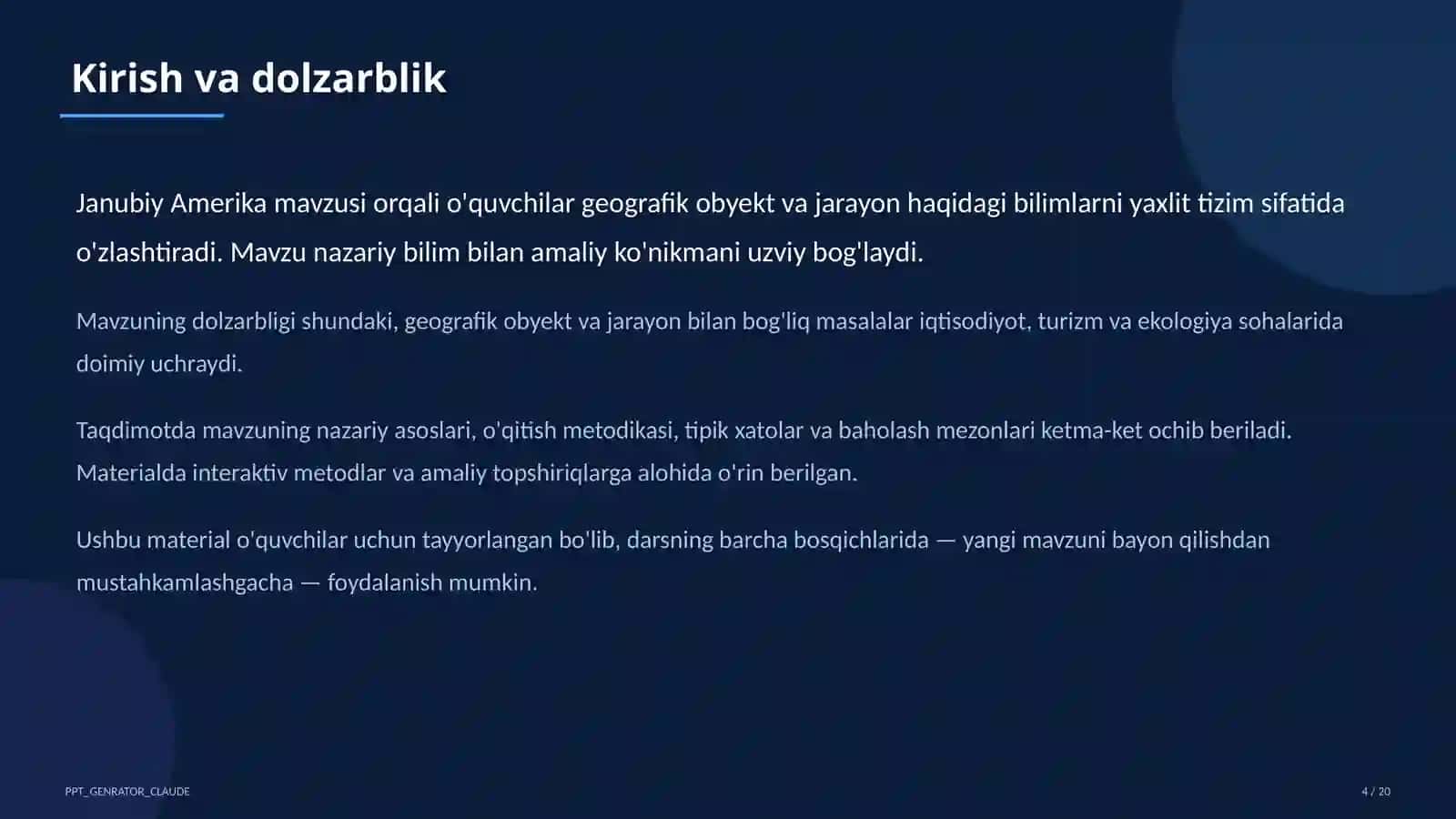 Kirish va dolzarblik

Janubiy Amerika mavzusi orqali o'quvchilar geografik obyekt va jarayon haqidagi bilimlarni yaxlit tizim sifatida o'zlashtiradi. Mavzu nazariy bilim bilan amaliy ko'nikmani uzviy bog'laydi.

Mavzuning dolzarbligi shundaki, geografik obyekt va jarayon bilan bog'liq masalalar iqtisodiyot, turizm va ekologiya sohalarida doimiy uchraydi.

Taqdimotda mavzuning nazariy asoslari, o'qitish metodikasi, tipik xatolar va baholash mezonlari ketma-ket ochib beriladi. Materialda interaktiv metodlar va amaliy topshiriqlarga alohida o'rin berilgan.

Ushbu material o'quvchilar uchun tayyorlangan bo'lib, darsning barcha bosqichlarida — yangi mavzuni bayon qilishdan mustahkamlashgacha — foydalanish mumkin.

PPT_GENRATOR_CLAUDE

4 / 20